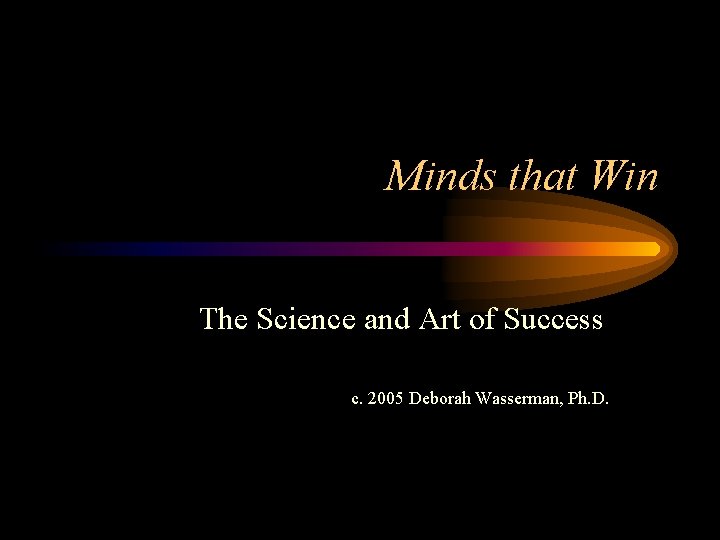 Minds that Win

The Science and Art of Success

c. 2005 Deborah Wasserman, Ph.D.